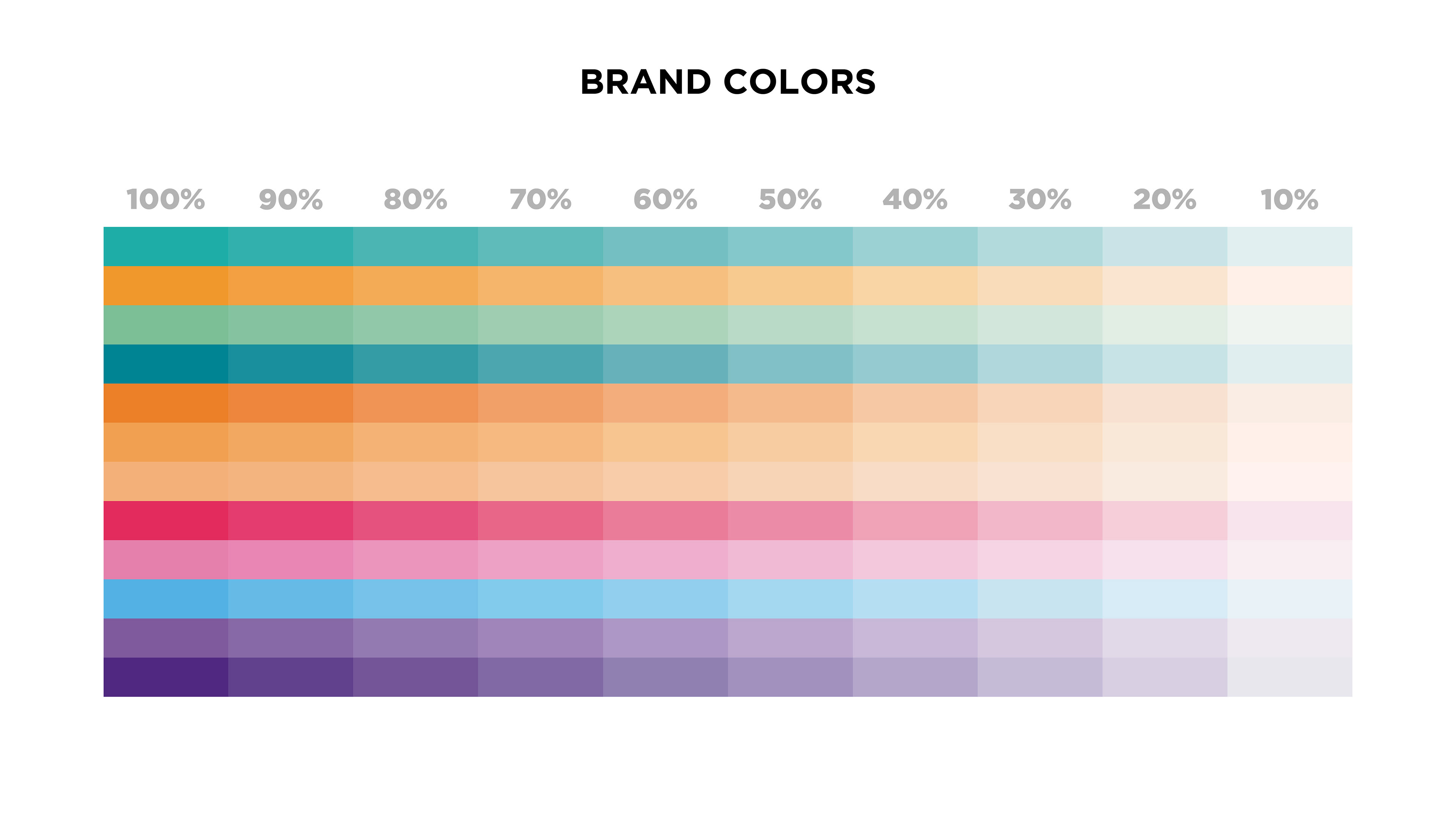 BRAND COLORS

100% 90% 80% 70% 60% 50% 40% 30% 20% 10%